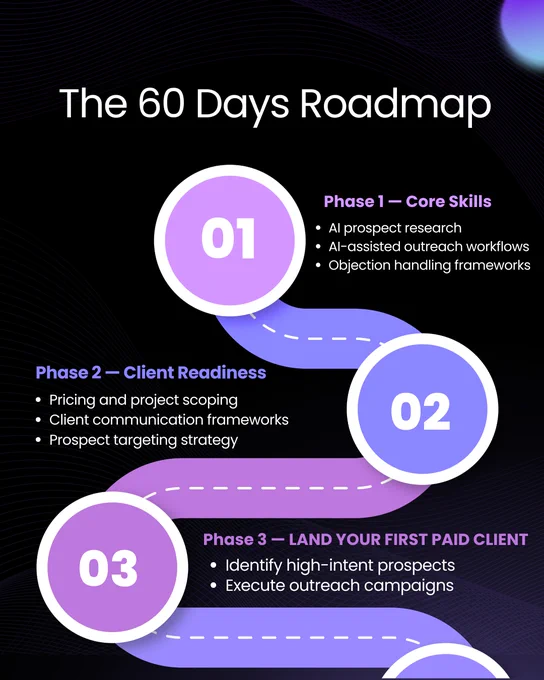 The 60 Days Roadmap

01

Phase 1 — Core Skills

• AI prospect research
• AI-assisted outreach workflows
• Objection handling frameworks

Phase 2 — Client Readiness

• Pricing and project scoping
• Client communication frameworks
• Prospect targeting strategy

02

03

Phase 3 — LAND YOUR FIRST PAID CLIENT

• Identify high-intent prospects
• Execute outreach campaigns